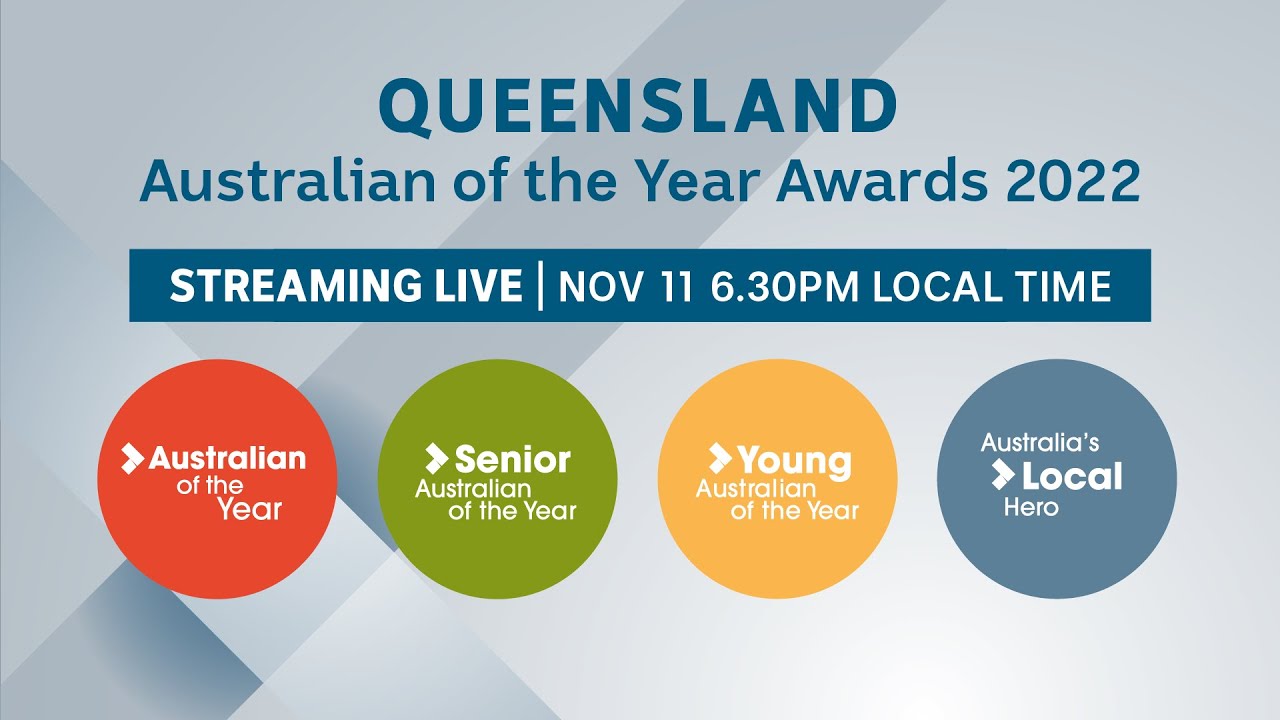 QUEENSLAND
Australian of the Year Awards 2022

STREAMING LIVE | NOV 11 6.30PM LOCAL TIME

Australian of the Year

Senior Australian of the Year

Young Australian of the Year

Australia's Local Hero